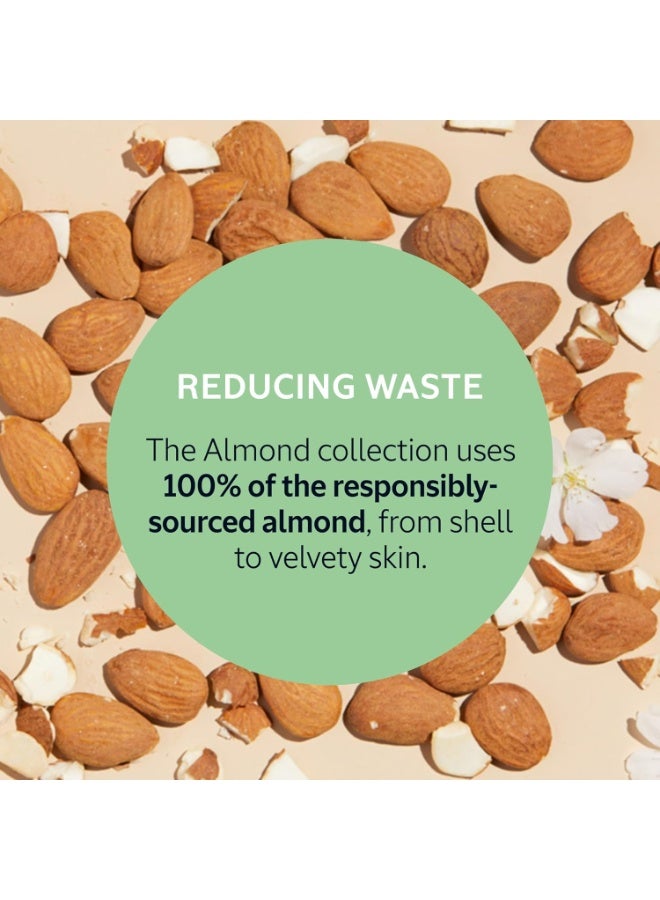 REDUCING WASTE

The Almond collection uses 100% of the responsibly-sourced almond, from shell to velvety skin.